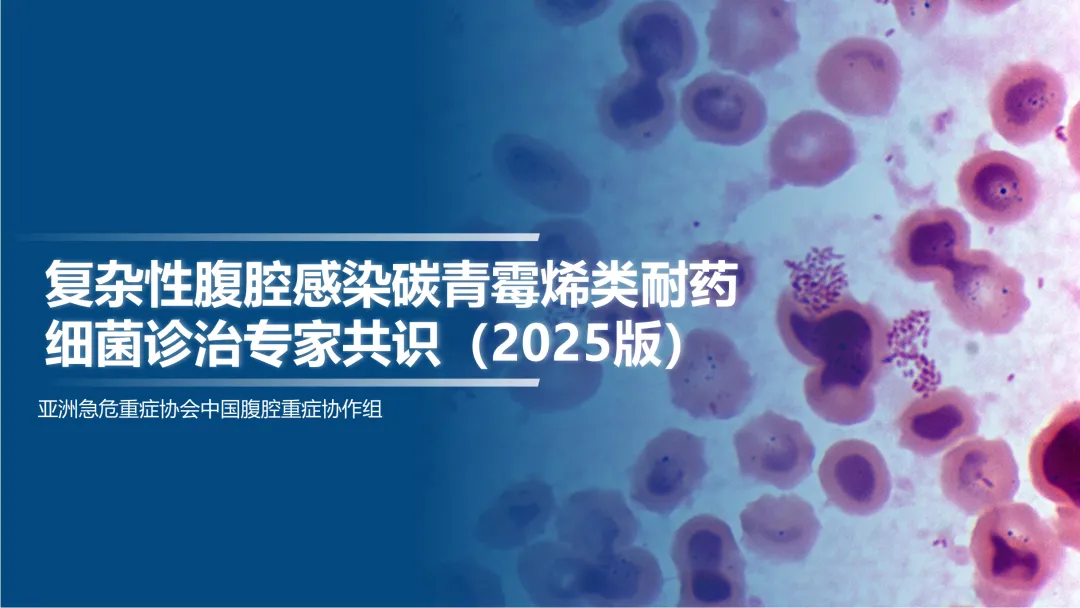 复杂性腹腔感染碳青霉烯类耐药细菌诊治专家共识（2025版）

亚洲急危重症协会中国腹腔重症协作组